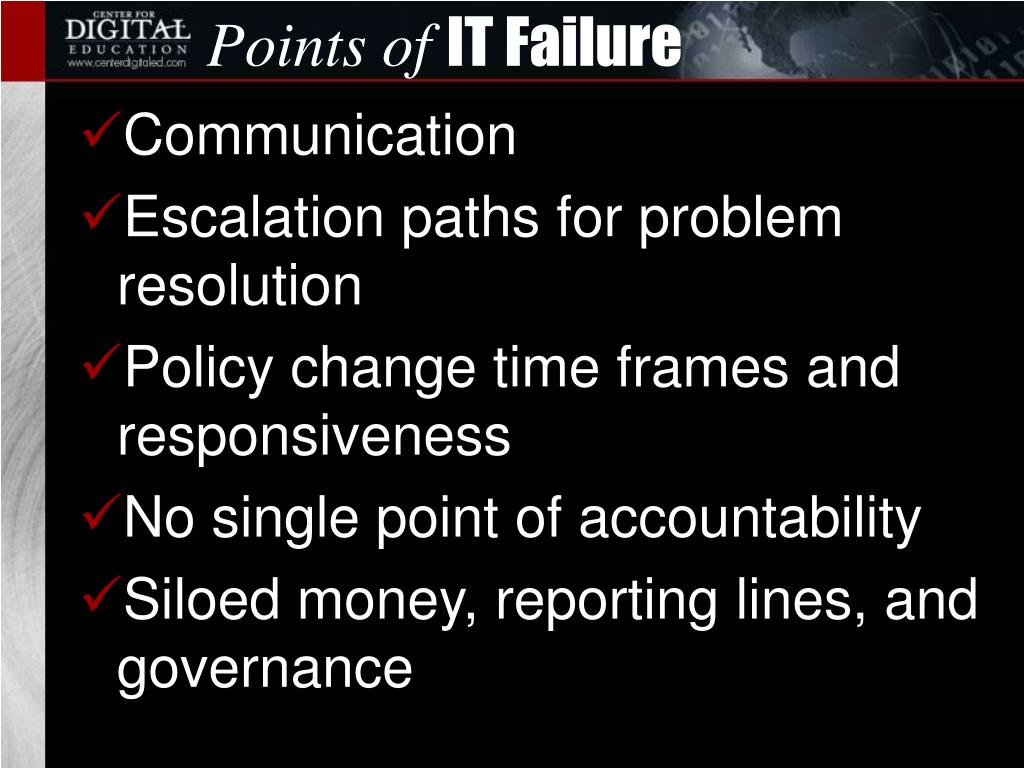 CENTER FOR
DIGITAL
EDUCATION
www.centerdigitaled.com

Points of IT Failure

✓Communication

✓Escalation paths for problem resolution

✓Policy change time frames and responsiveness

✓No single point of accountability

✓Siloed money, reporting lines, and governance